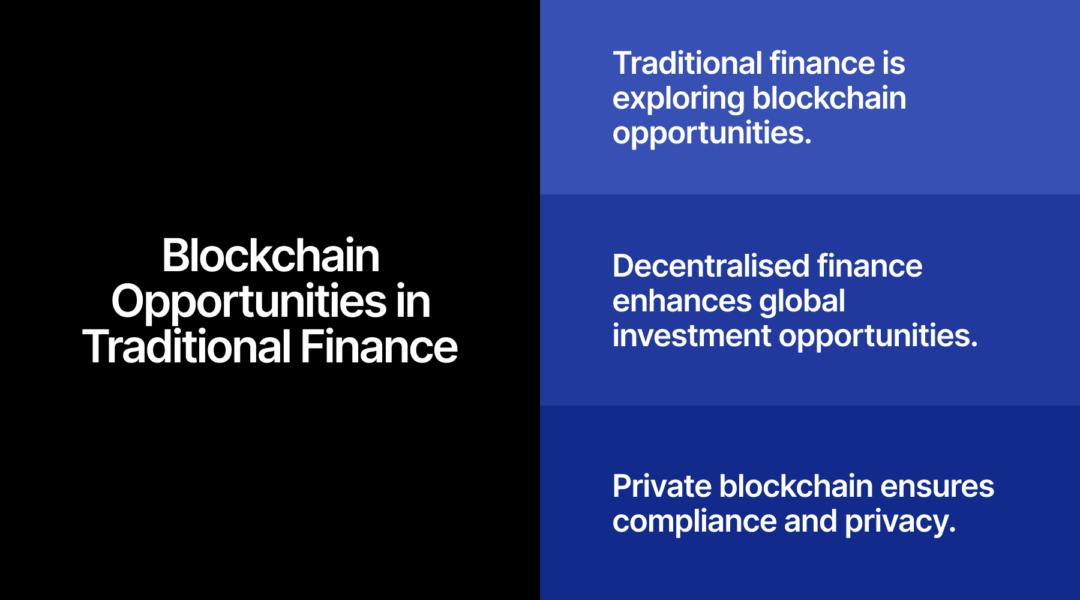 Blockchain Opportunities in Traditional Finance

Traditional finance is exploring blockchain opportunities.

Decentralised finance enhances global investment opportunities.

Private blockchain ensures compliance and privacy.